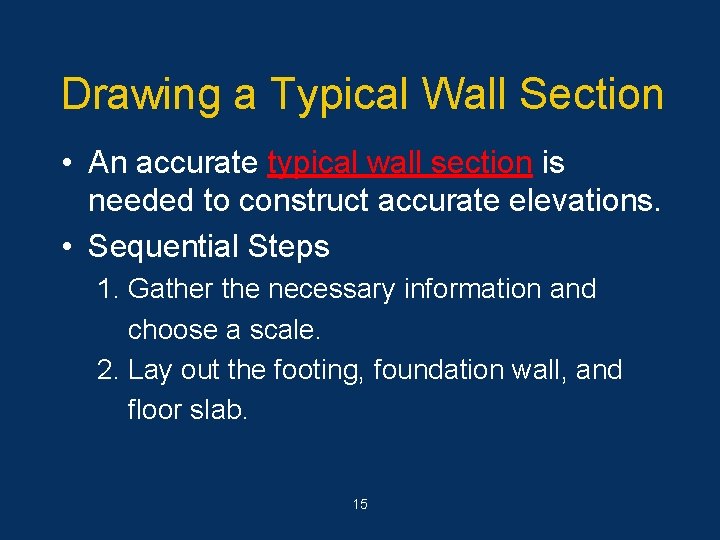 Drawing a Typical Wall Section

• An accurate typical wall section is needed to construct accurate elevations.

• Sequential Steps

1. Gather the necessary information and choose a scale.

2. Lay out the footing, foundation wall, and floor slab.

15